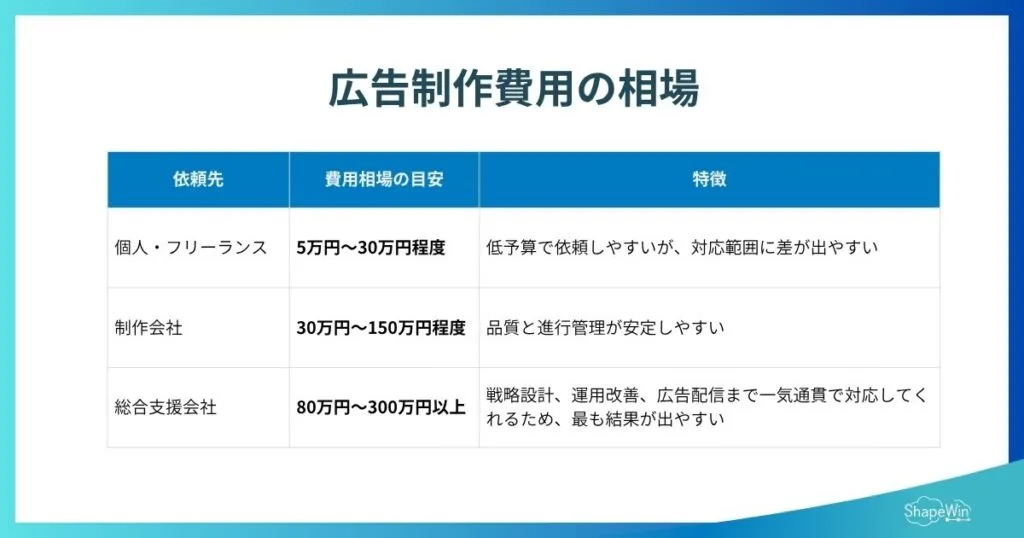 広告制作費用の相場

| 依頼先 | 費用相場の目安 | 特徴 |
|---|---|---|
| 個人・フリーランス | 5万円〜30万円程度 | 低予算で依頼しやすいが、対応範囲に差が出やすい |
| 制作会社 | 30万円〜150万円程度 | 品質と進行管理が安定しやすい |
| 総合支援会社 | 80万円〜300万円以上 | 戦略設計、運用改善、広告配信まで一気通貫で対応してくれるため、最も結果が出やすい |

ShapeWin